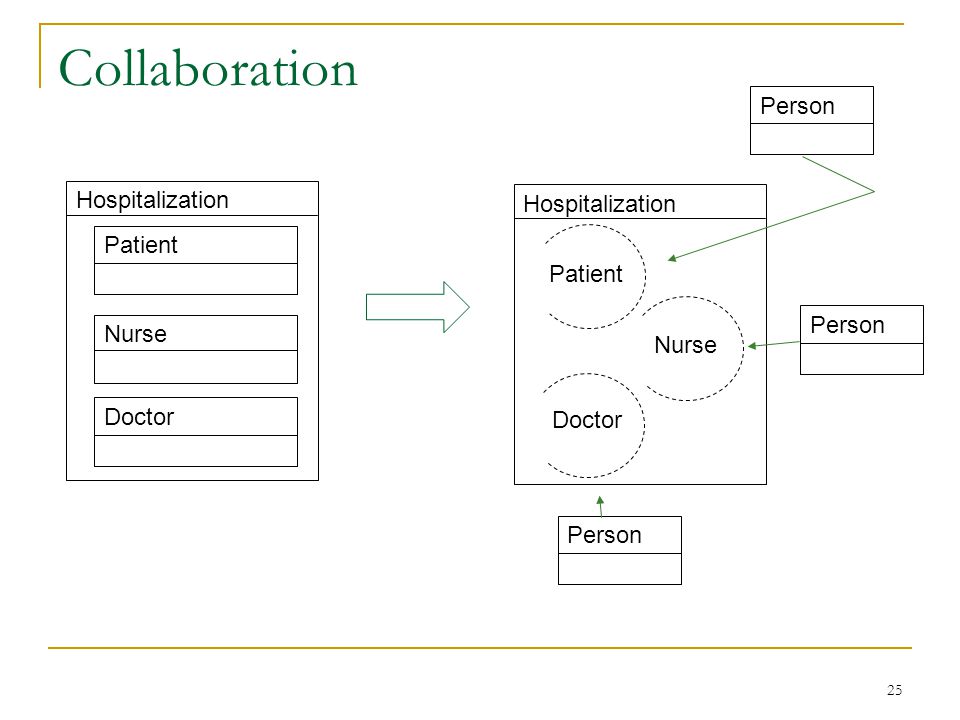 Collaboration

Hospitalization
Patient
Nurse
Doctor

Person

Hospitalization
Patient
Nurse
Doctor

Person

Person

25